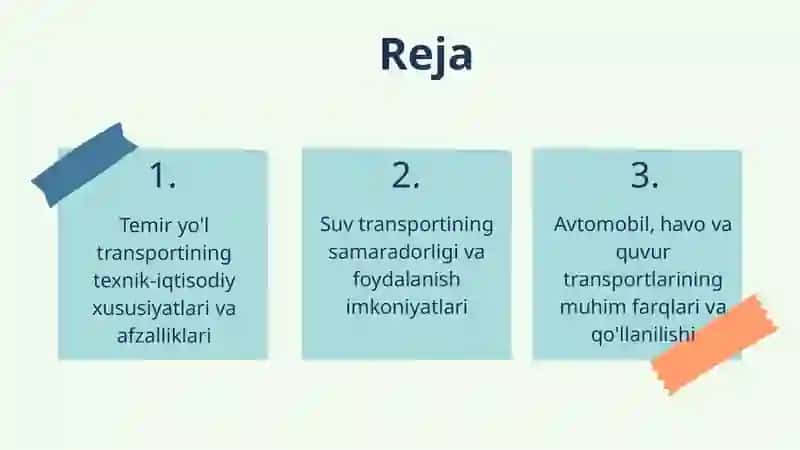 Reja

1.

Temir yo'l transportining texnik-iqtisodiy xususiyatlari va afzalliklari

2.

Suv transportining samaradorligi va foydalanish imkoniyatlari

3.

Avtomobil, havo va quvur transportlarining muhim farqlari va qo'llanilishi